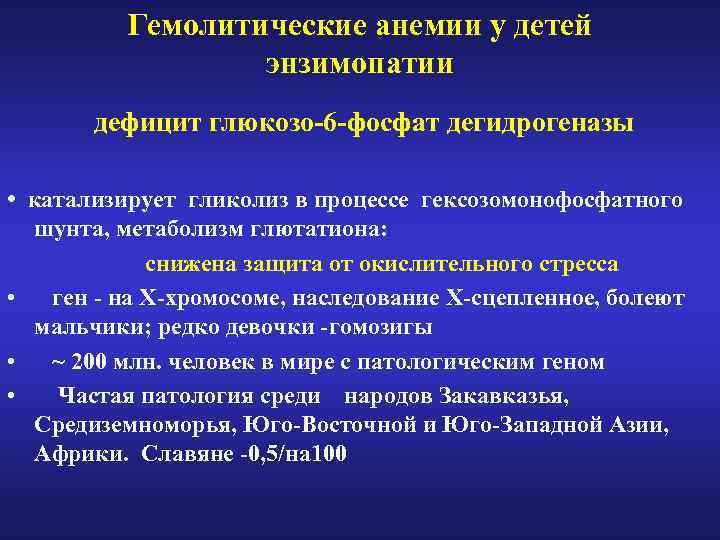 Гемолитические анемии у детей энзимопатии

дефицит глюкозо-6-фосфат дегидрогеназы

• катализирует гликолиз в процессе гексозомонофосфатного шунта, метаболизм глютатиона:

снижена защита от окислительного стресса

• ген - на Х-хромосоме, наследование Х-сцепленное, болеют мальчики; редко девочки -гомозигы

• ~ 200 млн. человек в мире с патологическим геном

• Частая патология среди народов Закавказья, Средиземноморья, Юго-Восточной и Юго-Западной Азии, Африки. Славяне -0,5/на100